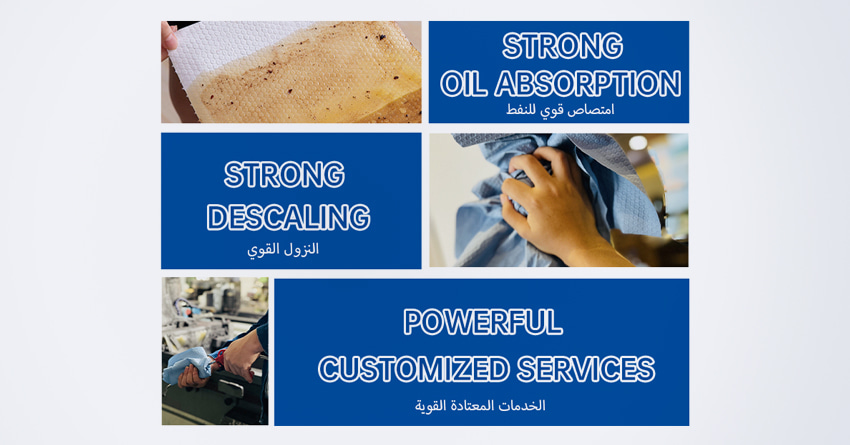 STRONG
OIL ABSORPTION
امتصاص قوي للنفط

STRONG
DESCALING
النزول القوي

POWERFUL
CUSTOMIZED SERVICES
الخدمات المعتادة القوية